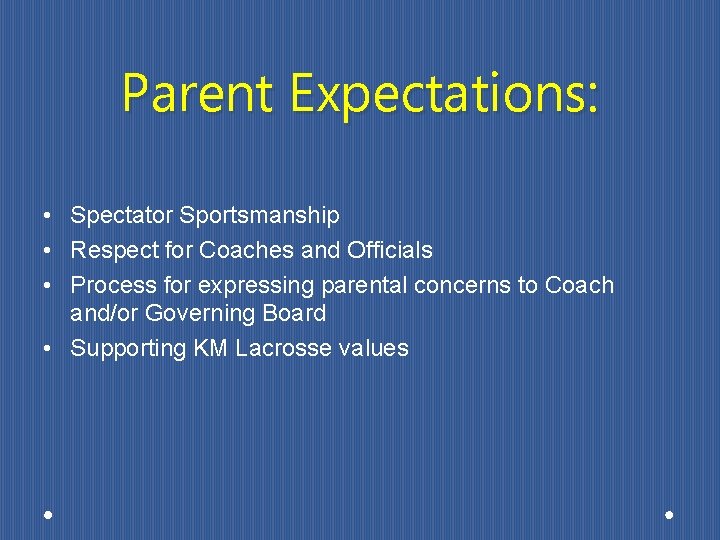 Parent Expectations:

• Spectator Sportsmanship
• Respect for Coaches and Officials
• Process for expressing parental concerns to Coach and/or Governing Board
• Supporting KM Lacrosse values